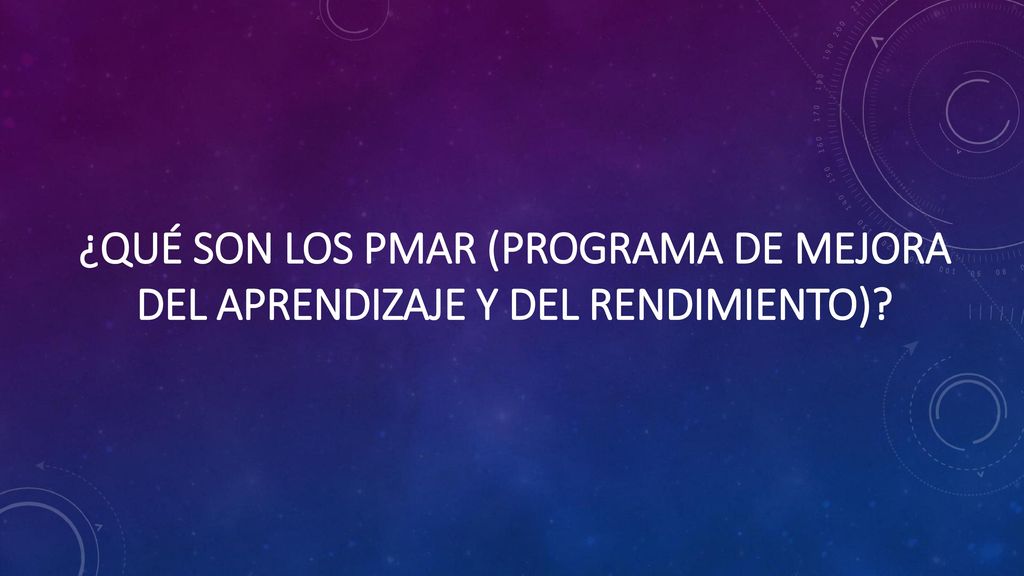 ¿QUÉ SON LOS PMAR (PROGRAMA DE MEJORA DEL APRENDIZAJE Y DEL RENDIMIENTO)?